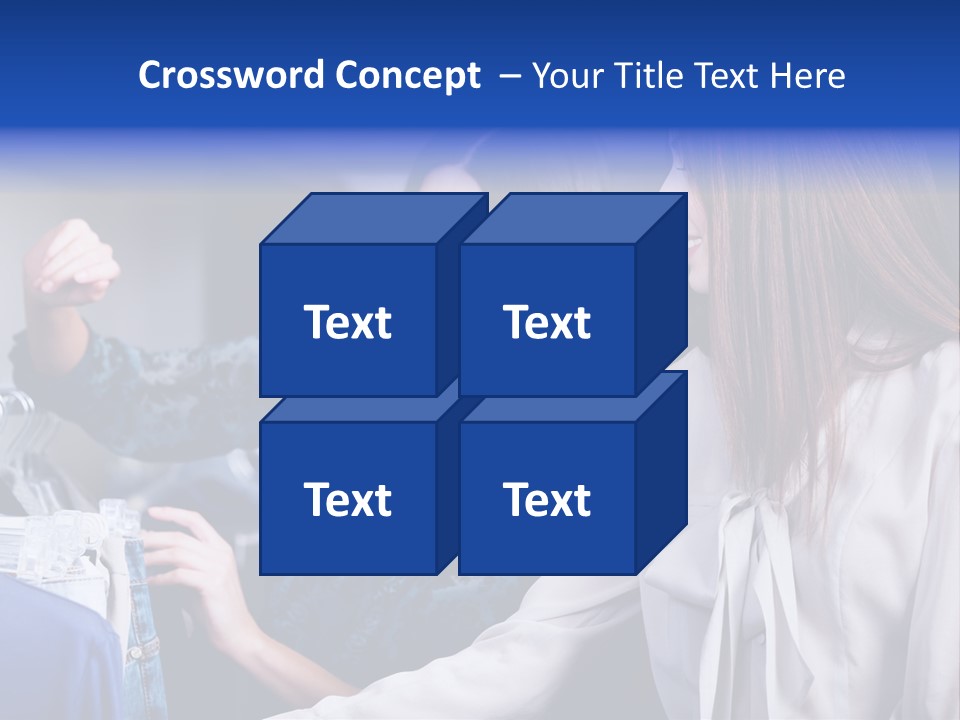 Crossword Concept – Your Title Text Here

Text

Text

Text

Text